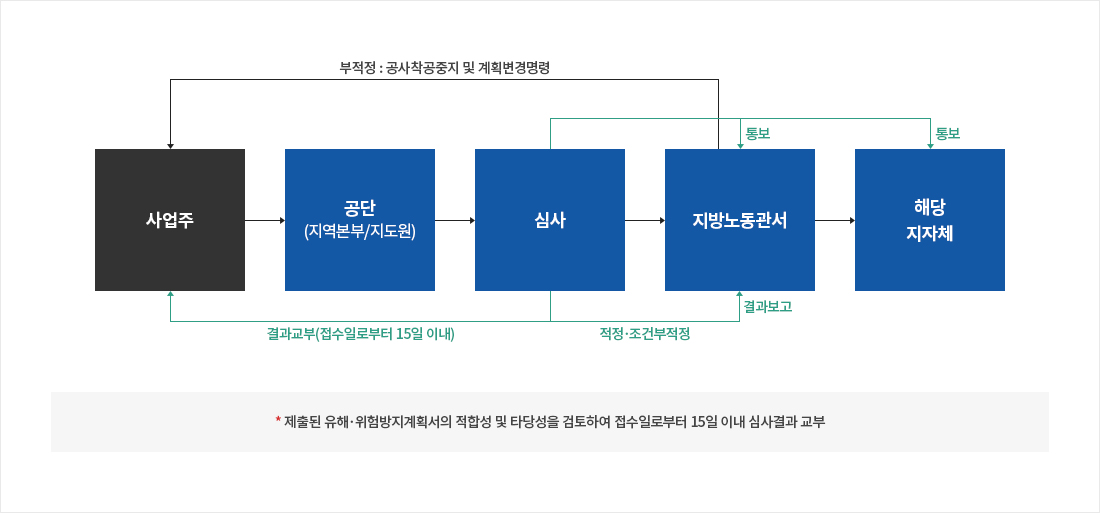 부적정 : 공사착공중지 및 계획변경명령

통보

통보

사업주

공단
(지역본부/지도원)

심사

지방노동관서

해당
지자체

결과보고

결과교부(접수일로부터 15일 이내)

적정·조건부적정

* 제출된 유해·위험방지계획서의 적합성 및 타당성을 검토하여 접수일로부터 15일 이내 심사결과 교부